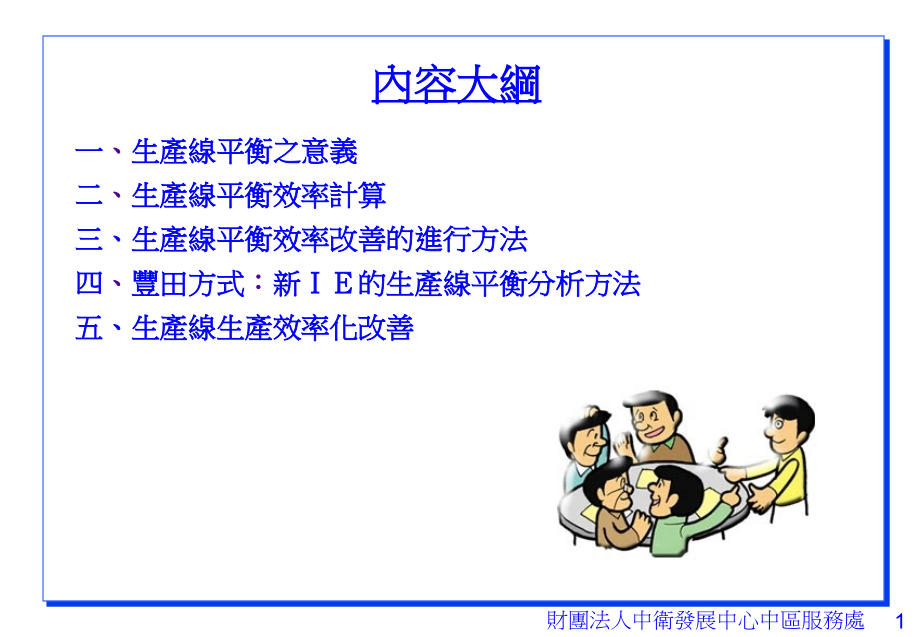 內容大綱

一、生產線平衡之意義

二、生產線平衡效率計算

三、生產線平衡效率改善的進行方法

四、豐田方式：新ＩＥ的生產線平衡分析方法

五、生產線生產效率化改善

財團法人中衛發展中心中區服務處 1